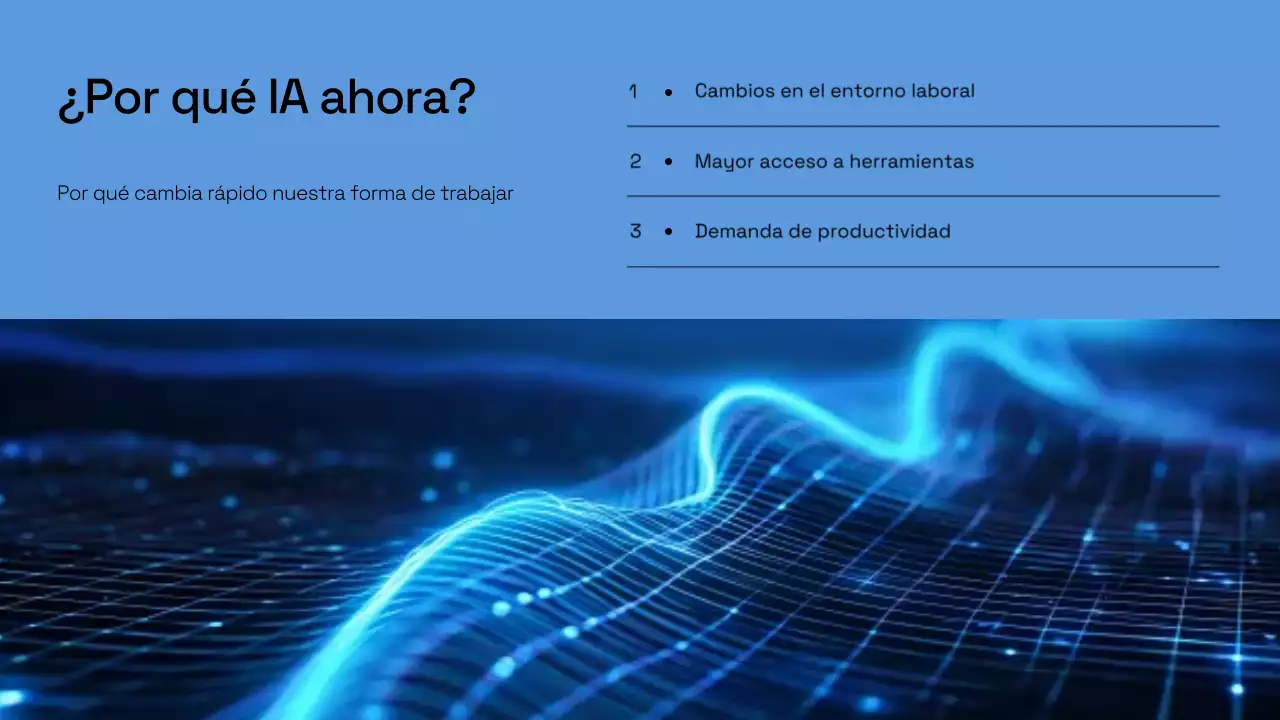 ¿Por qué IA ahora?

Por qué cambia rápido nuestra forma de trabajar

1 • Cambios en el entorno laboral

2 • Mayor acceso a herramientas

3 • Demanda de productividad